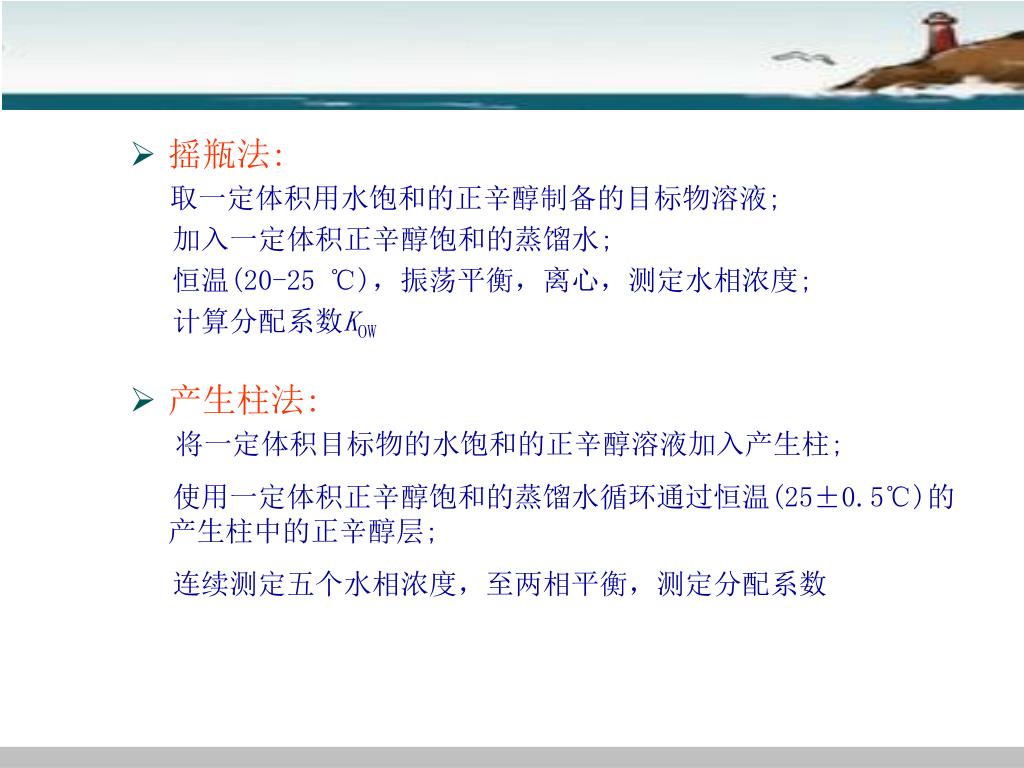 ➢ 摇瓶法:

取一定体积用水饱和的正辛醇制备的目标物溶液;

加入一定体积正辛醇饱和的蒸馏水;

恒温(20-25 ℃)，振荡平衡，离心，测定水相浓度;

计算分配系数$K_{OW}$

➢ 产生柱法:

将一定体积目标物的水饱和的正辛醇溶液加入产生柱;

使用一定体积正辛醇饱和的蒸馏水循环通过恒温(25±0.5℃)的产生柱中的正辛醇层;

连续测定五个水相浓度，至两相平衡，测定分配系数